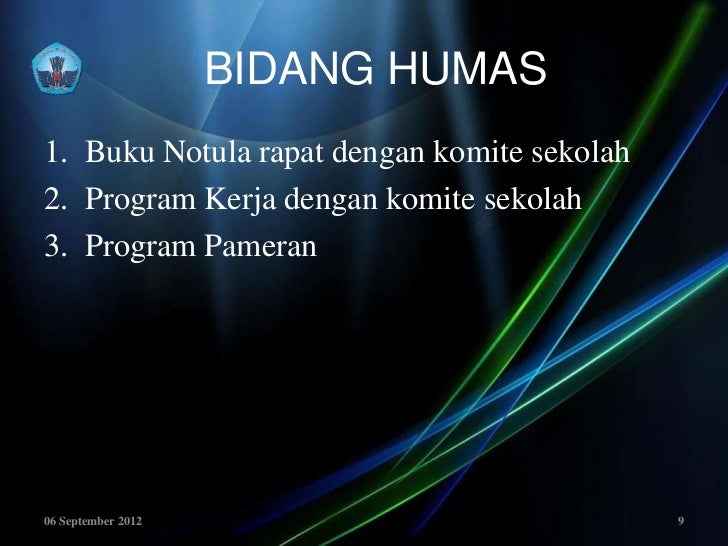 BIDANG HUMAS

1. Buku Notula rapat dengan komite sekolah
2. Program Kerja dengan komite sekolah
3. Program Pameran

06 September 2012

9